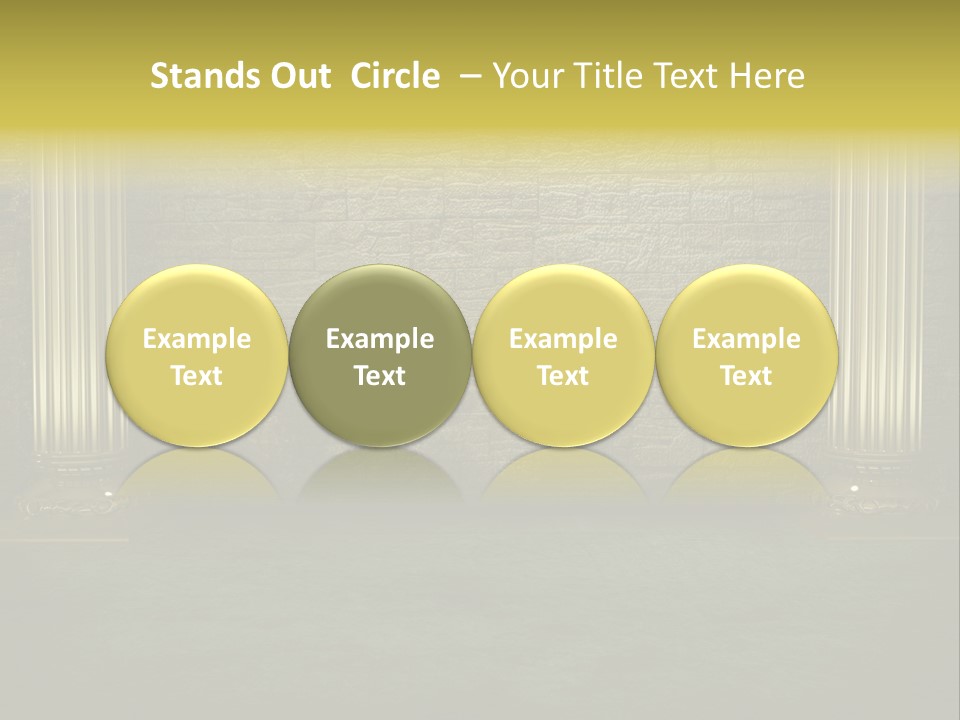 Stands Out Circle – Your Title Text Here

Example Text

Example Text

Example Text

Example Text